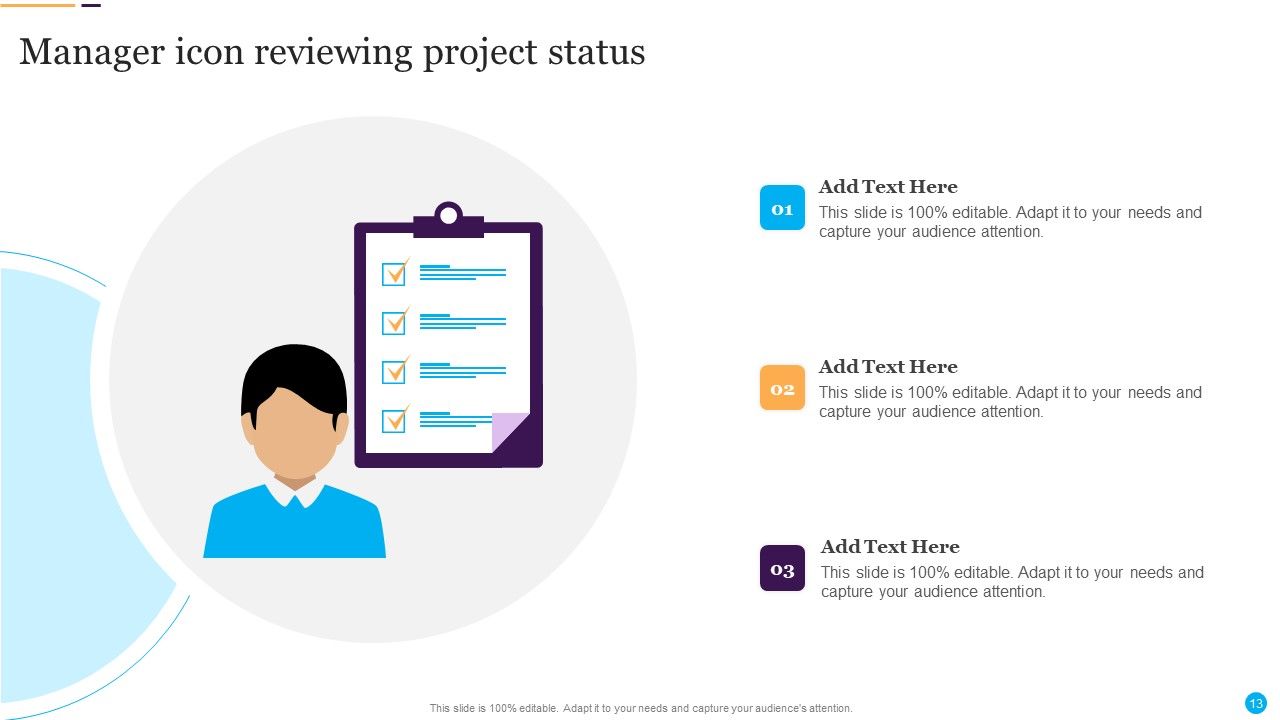 Manager icon reviewing project status

01
Add Text Here
This slide is 100% editable. Adapt it to your needs and capture your audience attention.

02
Add Text Here
This slide is 100% editable. Adapt it to your needs and capture your audience attention.

03
Add Text Here
This slide is 100% editable. Adapt it to your needs and capture your audience attention.

This slide is 100% editable. Adapt it to your needs and capture your audience's attention.

13